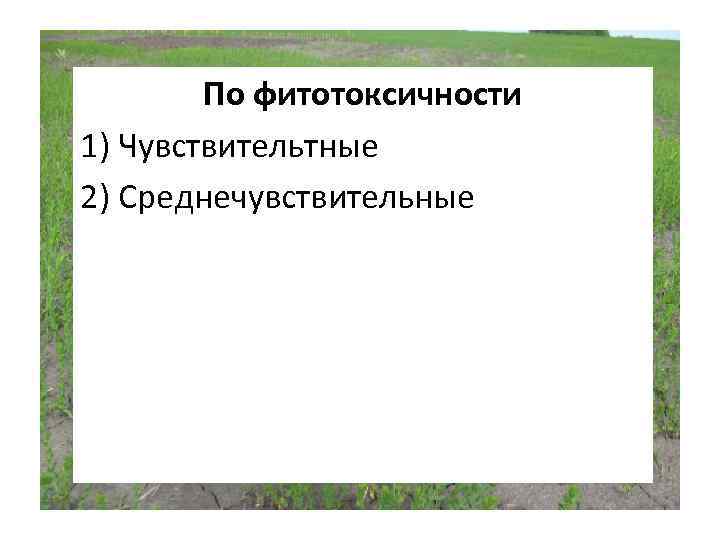 По фитотоксичности

1) Чувствительтные

2) Среднечувствительные